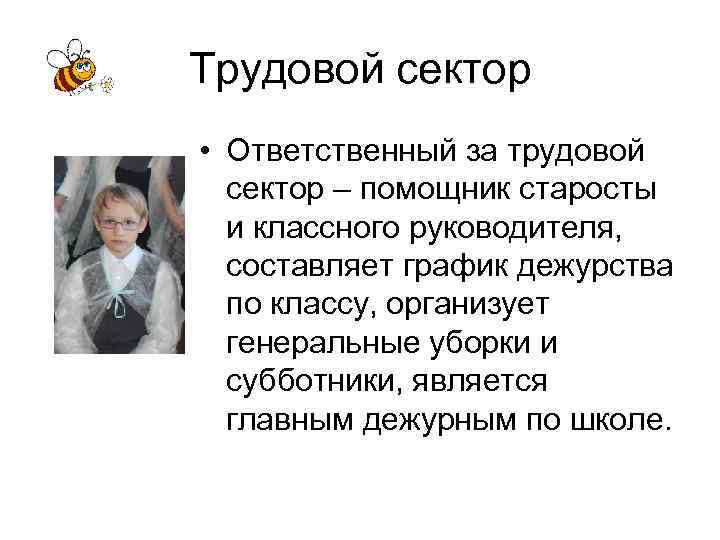 Трудовой сектор

• Ответственный за трудовой сектор – помощник старосты и классного руководителя, составляет график дежурства по классу, организует генеральные уборки и субботники, является главным дежурным по школе.